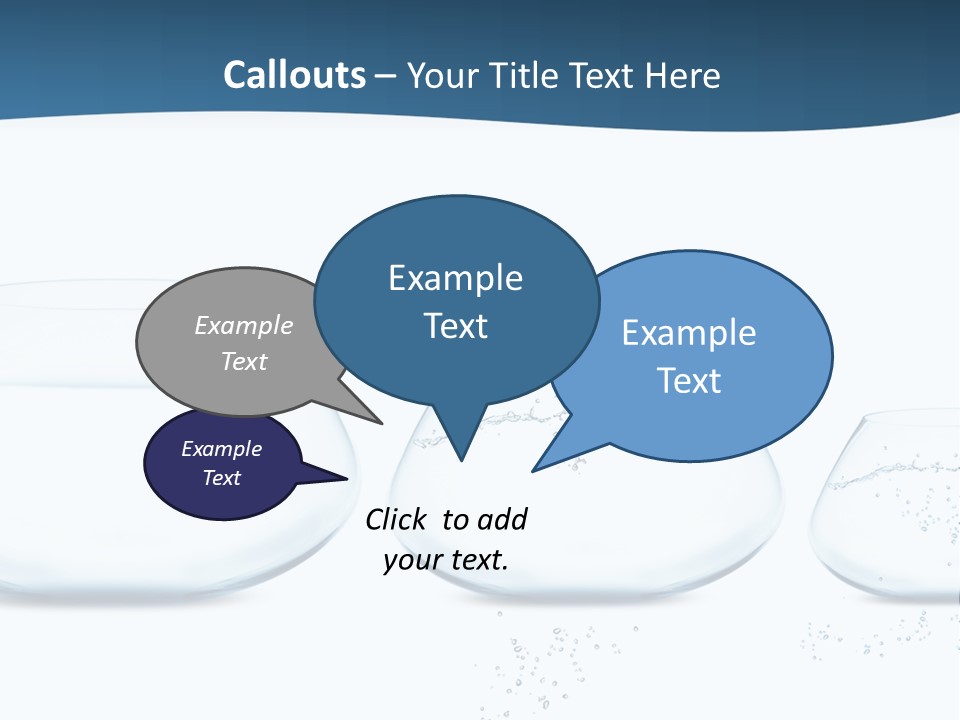 Callouts – Your Title Text Here

Example Text

Example Text

Example Text

Example Text

Click to add your text.